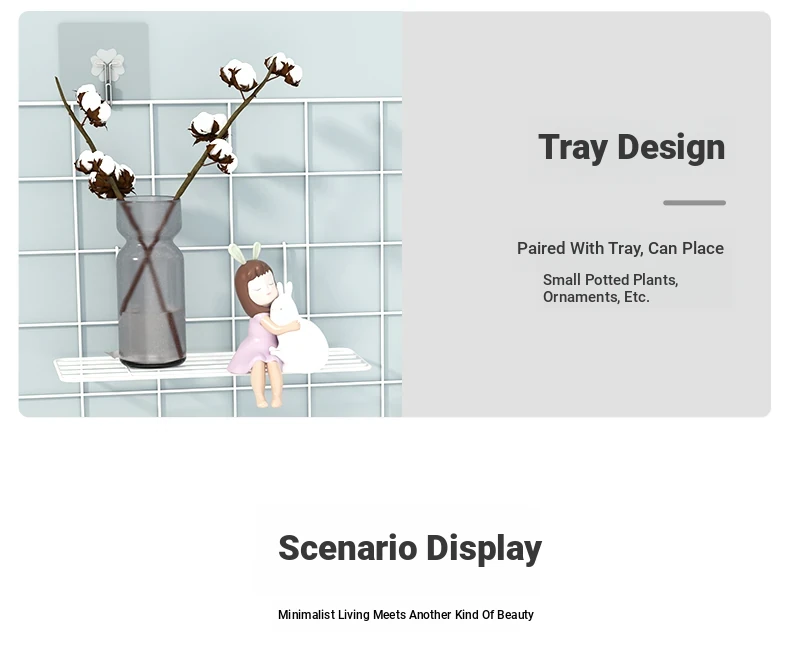 Tray Design

Paired With Tray, Can Place Small Potted Plants, Ornaments, Etc.

Scenario Display

Minimalist Living Meets Another Kind Of Beauty